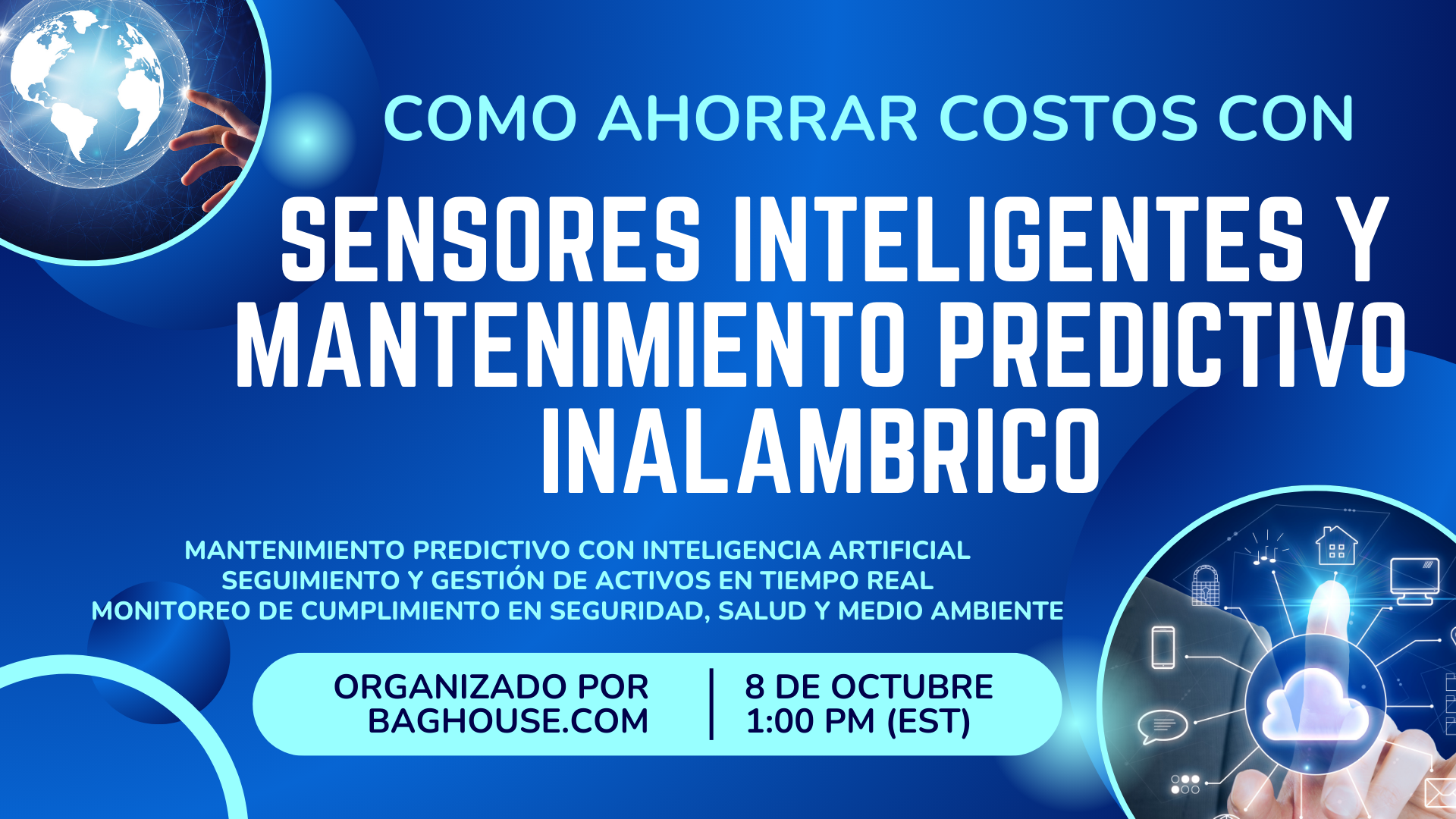 COMO AHORRAR COSTOS CON

SENSORES INTELIGENTES Y MANTENIMIENTO PREDICTIVO INALAMBRICO

MANTENIMIENTO PREDICTIVO CON INTELIGENCIA ARTIFICIAL
SEGUIMIENTO Y GESTIÓN DE ACTIVOS EN TIEMPO REAL
MONITOREO DE CUMPLIMIENTO EN SEGURIDAD, SALUD Y MEDIO AMBIENTE

ORGANIZADO POR BAGHOUSE.COM

8 DE OCTUBRE
1:00 PM (EST)